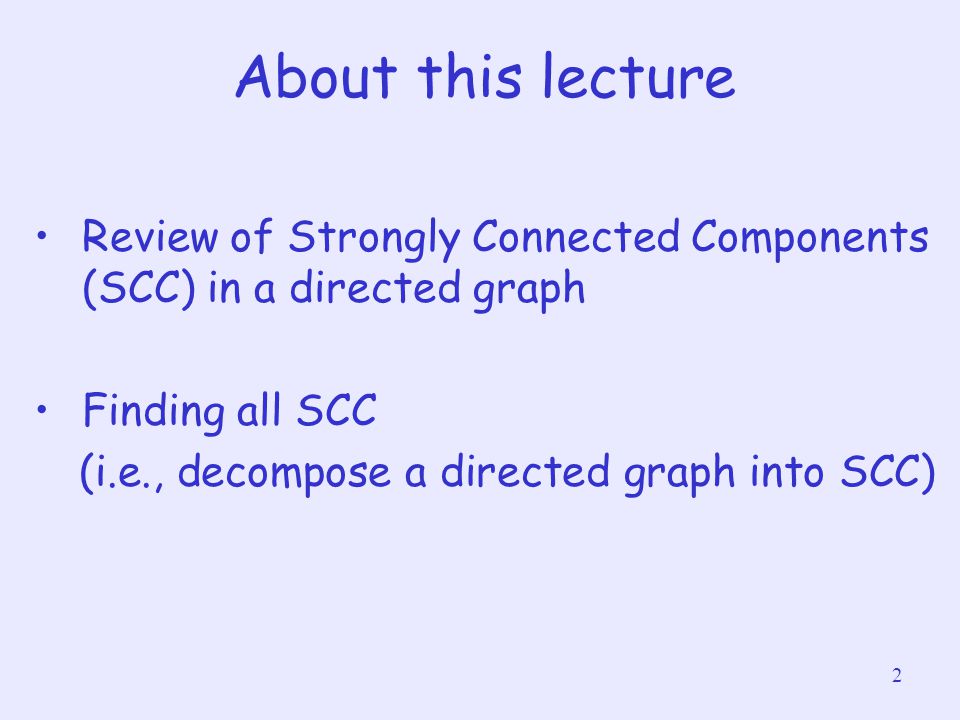 About this lecture

• Review of Strongly Connected Components (SCC) in a directed graph

• Finding all SCC
(i.e., decompose a directed graph into SCC)

2